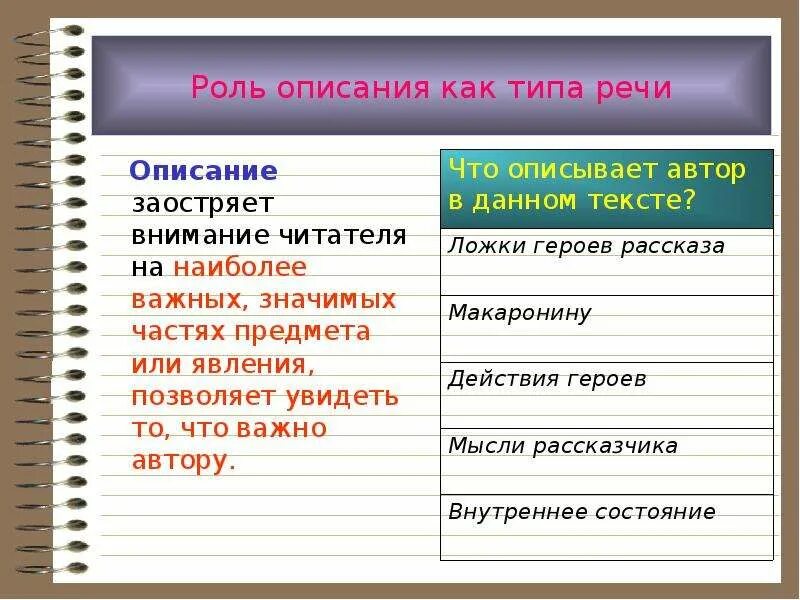 Роль описания как типа речи

Описание заостряет внимание читателя на наиболее важных, значимых частях предмета или явления, позволяет увидеть то, что важно автору.

| Что описывает автор в данном тексте? |
|---|
| Ложки героев рассказа |
| Макаронину |
| Действия героев |
| Мысли рассказчика |
| Внутреннее состояние |